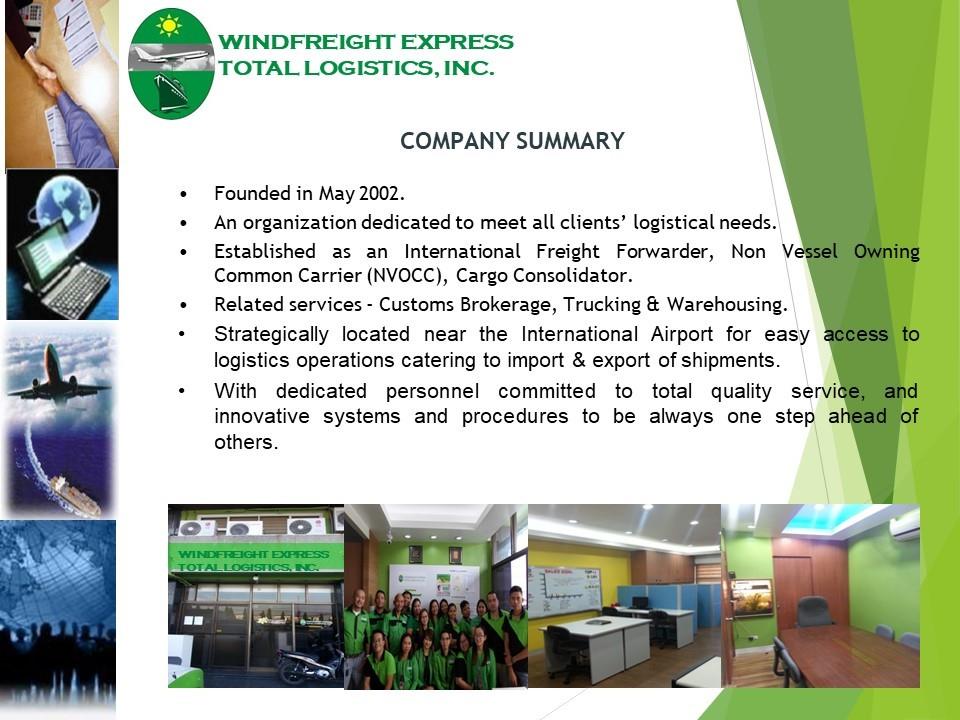 WINDFREIGHT EXPRESS
TOTAL LOGISTICS, INC.

COMPANY SUMMARY

• Founded in May 2002.
• An organization dedicated to meet all clients' logistical needs.
• Established as an International Freight Forwarder, Non Vessel Owning Common Carrier (NVOCC), Cargo Consolidator.
• Related services - Customs Brokerage, Trucking & Warehousing.
• Strategically located near the International Airport for easy access to logistics operations catering to import & export of shipments.
• With dedicated personnel committed to total quality service, and innovative systems and procedures to be always one step ahead of others.

WINDFREIGHT EXPRESS TOTAL LOGISTICS, INC.